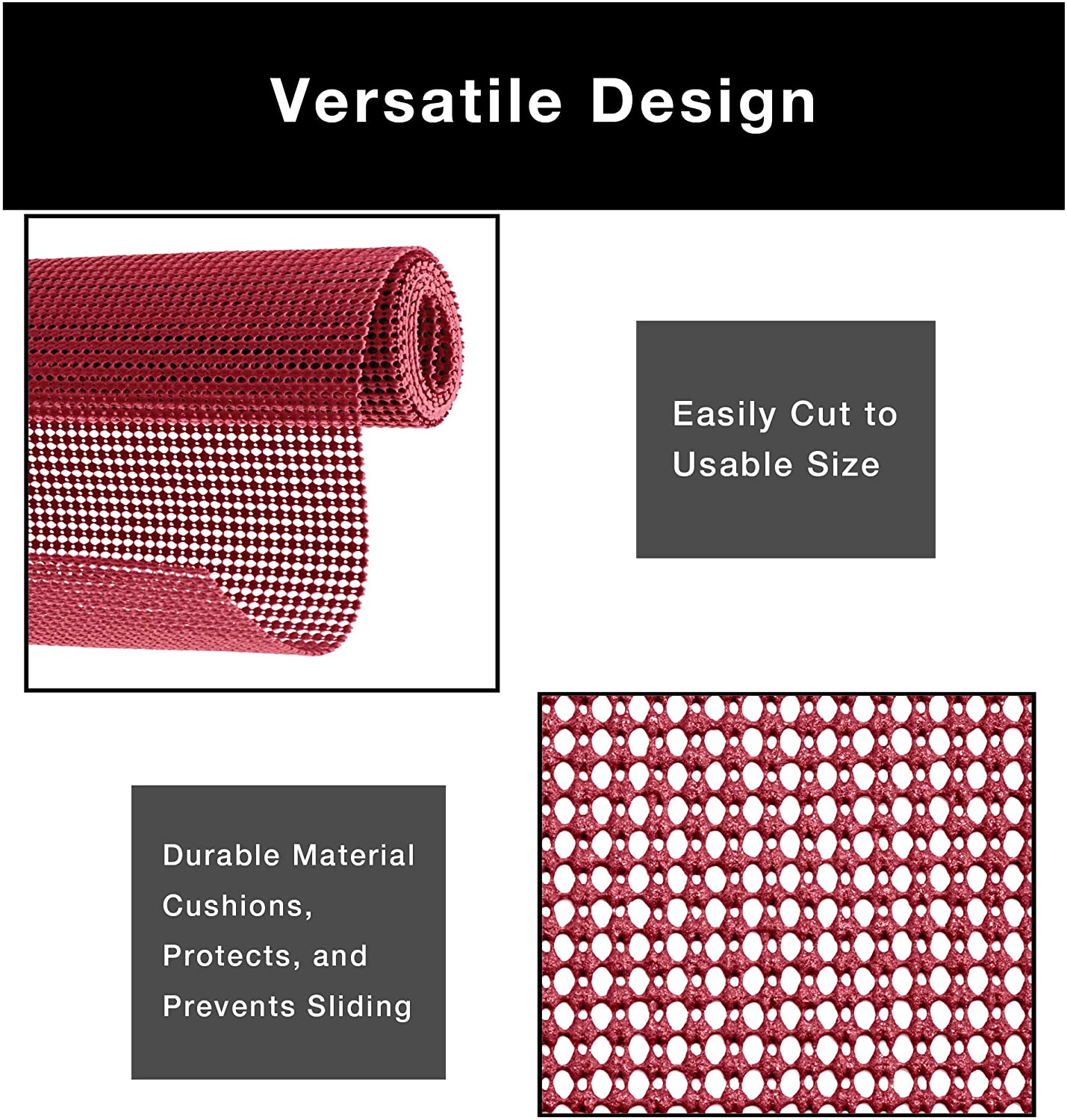 Versatile Design

Easily Cut to Usable Size

Durable Material Cushions, Protects, and Prevents Sliding